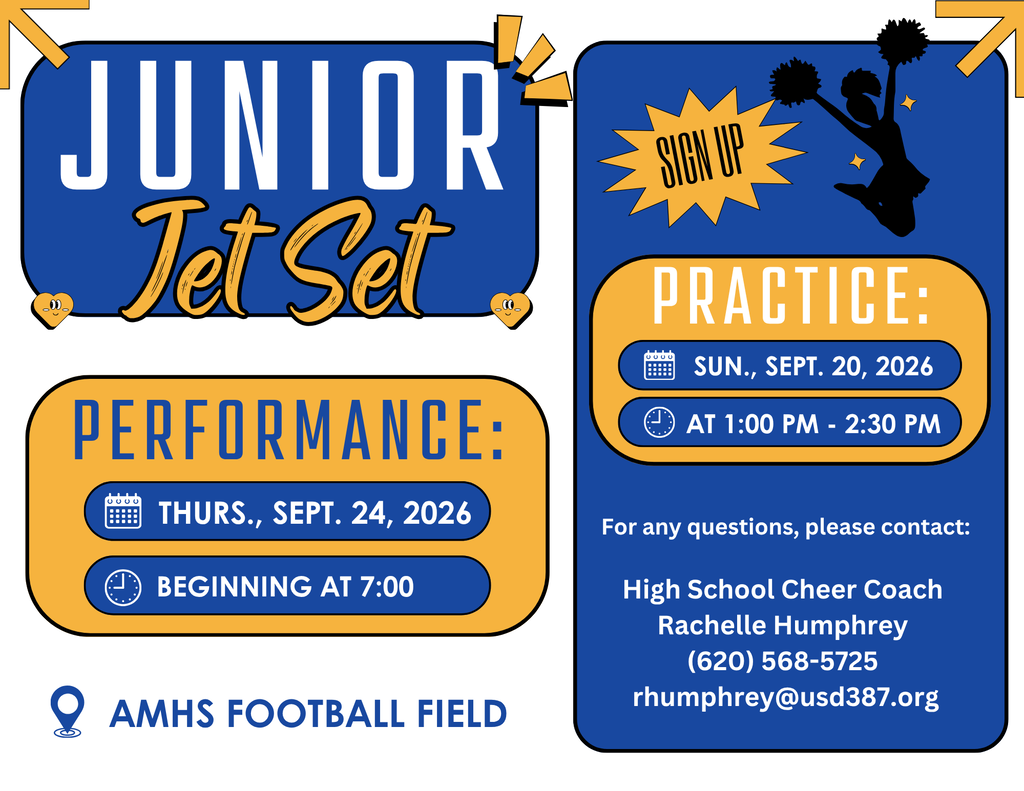 JUNIOR

Jet Set

PERFORMANCE:

THURS., SEPT. 24, 2026

BEGINNING AT 7:00

AMHS FOOTBALL FIELD

SIGN UP

PRACTICE:

SUN., SEPT. 20, 2026

AT 1:00 PM - 2:30 PM

For any questions, please contact:

High School Cheer Coach
Rachelle Humphrey
(620) 568-5725
rhumphrey@usd387.org